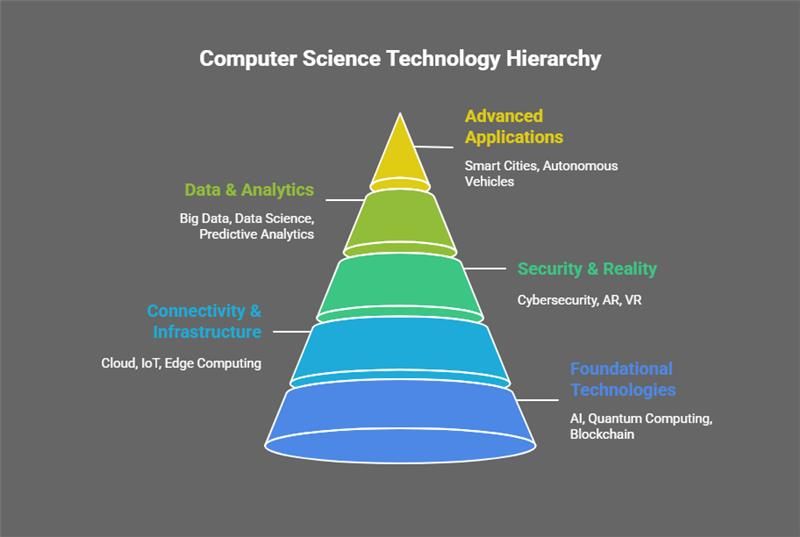 Computer Science Technology Hierarchy

Advanced Applications

Smart Cities, Autonomous Vehicles

Data & Analytics

Big Data, Data Science, Predictive Analytics

Security & Reality

Cybersecurity, AR, VR

Connectivity & Infrastructure

Cloud, IoT, Edge Computing

Foundational Technologies

AI, Quantum Computing, Blockchain